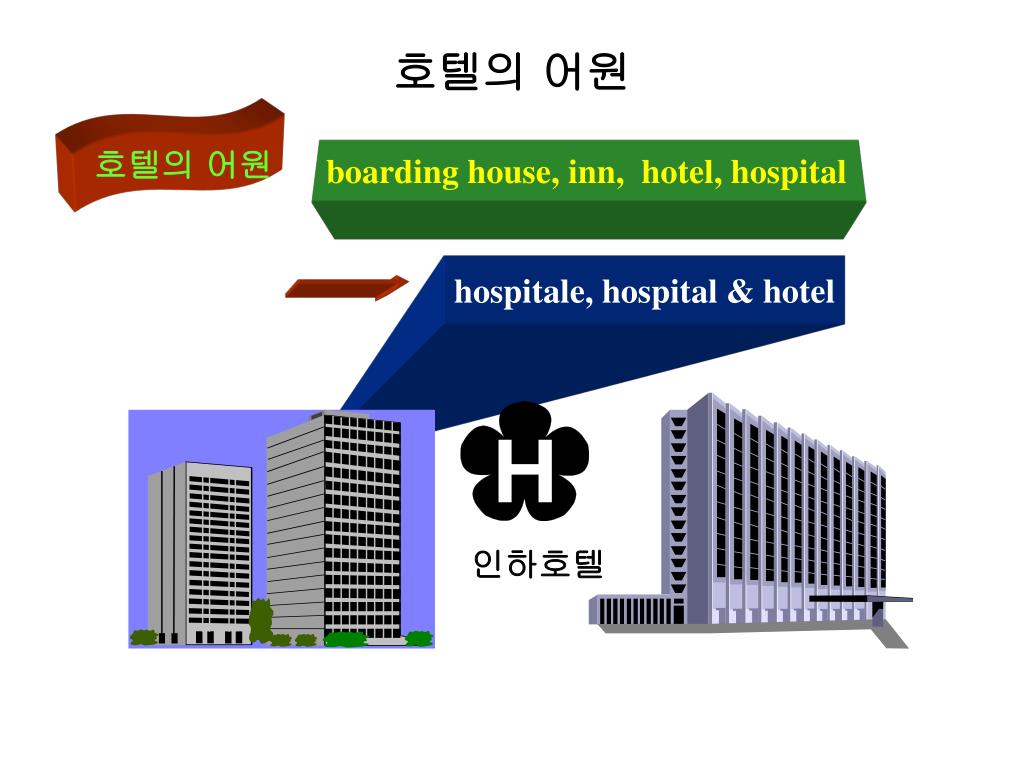 호텔의 어원

호텔의 어원

boarding house, inn, hotel, hospital

hospitale, hospital & hotel

H

인하호텔